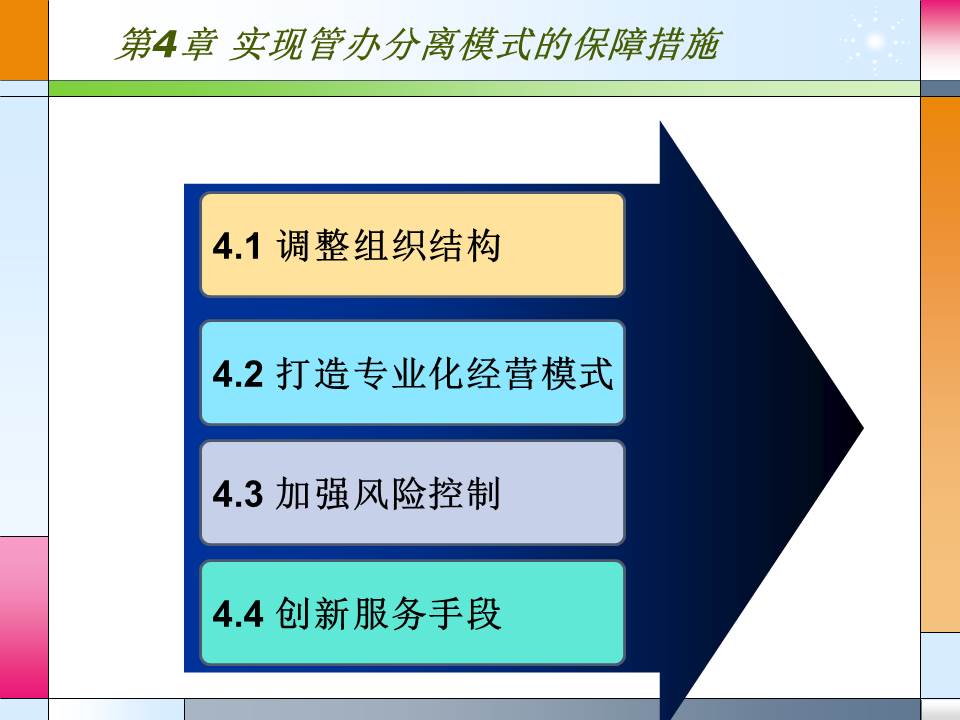 第4章 实现管办分离模式的保障措施

4.1 调整组织结构

4.2 打造专业化经营模式

4.3 加强风险控制

4.4 创新服务手段